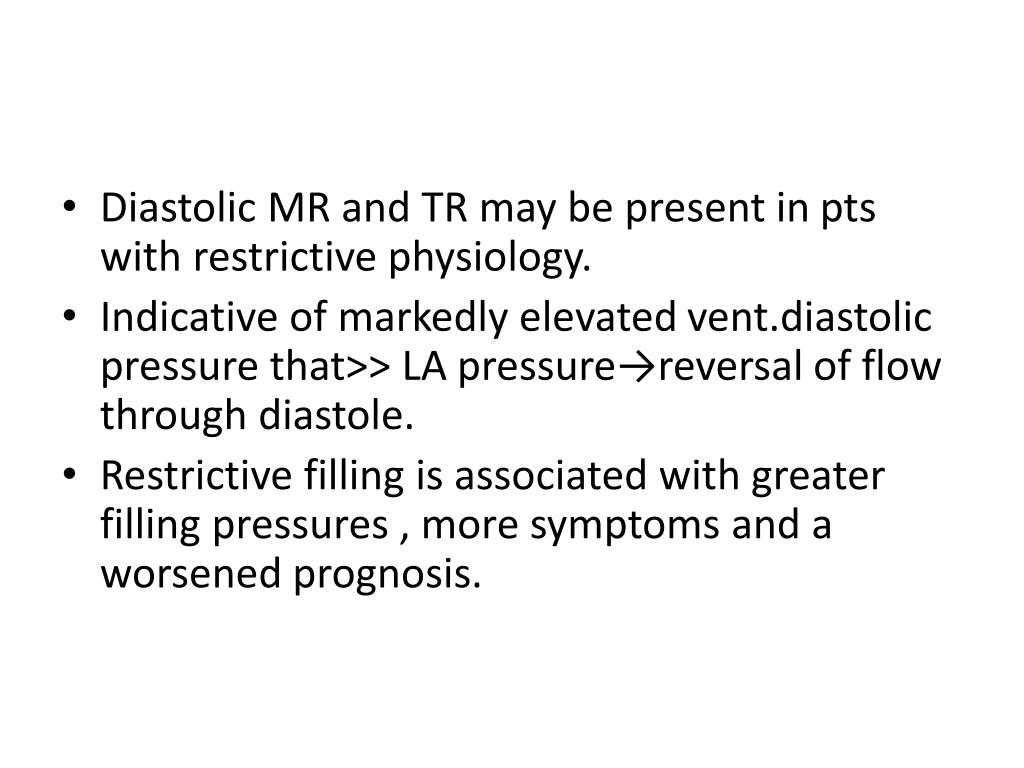 • Diastolic MR and TR may be present in pts with restrictive physiology.
• Indicative of markedly elevated vent.diastolic pressure that>> LA pressure→reversal of flow through diastole.
• Restrictive filling is associated with greater filling pressures , more symptoms and a worsened prognosis.